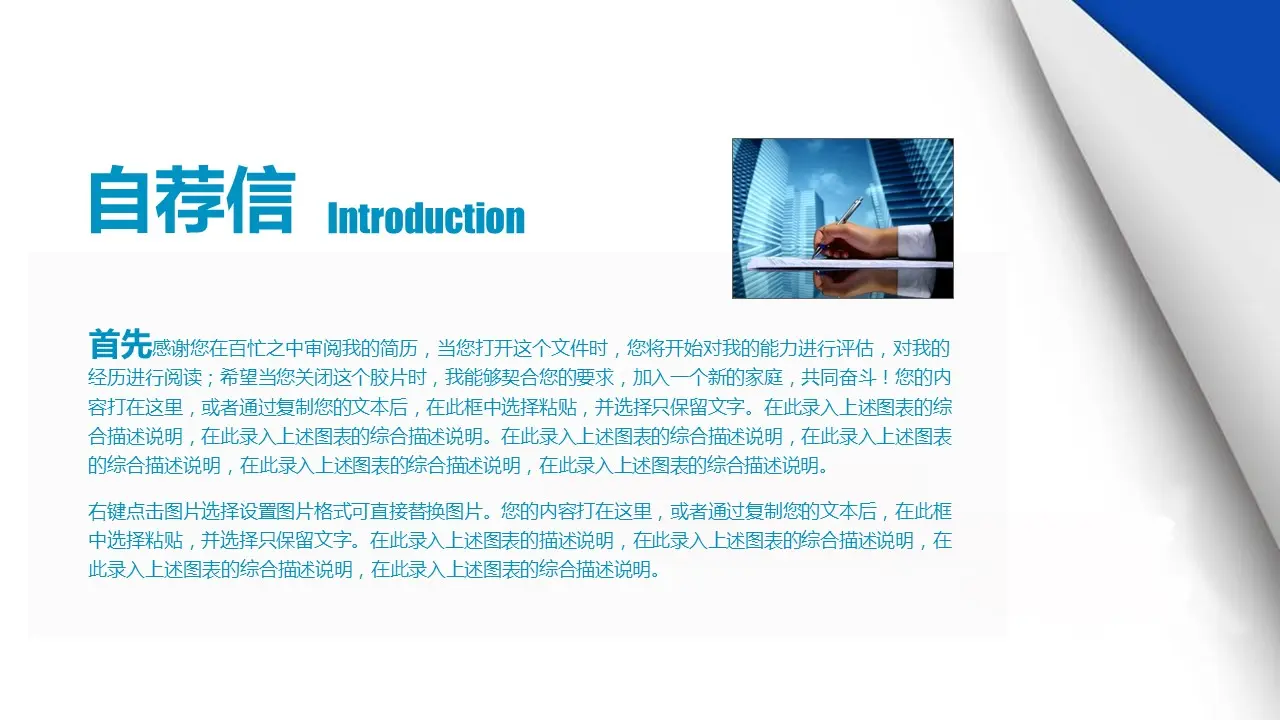 自荐信 Introduction

首先感谢您在百忙之中审阅我的简历，当您打开这个文件时，您将开始对我的能力进行评估，对我的经历进行阅读；希望当您关闭这个胶片时，我能够契合您的要求，加入一个新的家庭，共同奋斗！您的内容打在这里，或者通过复制您的文本后，在此框中选择粘贴，并选择只保留文字。在此录入上述图表的综合描述说明，在此录入上述图表的综合描述说明。在此录入上述图表的综合描述说明，在此录入上述图表的综合描述说明，在此录入上述图表的综合描述说明，在此录入上述图表的综合描述说明。

右键点击图片选择设置图片格式可直接替换图片。您的内容打在这里，或者通过复制您的文本后，在此框中选择粘贴，并选择只保留文字。在此录入上述图表的描述说明，在此录入上述图表的综合描述说明，在此录入上述图表的综合描述说明，在此录入上述图表的综合描述说明。